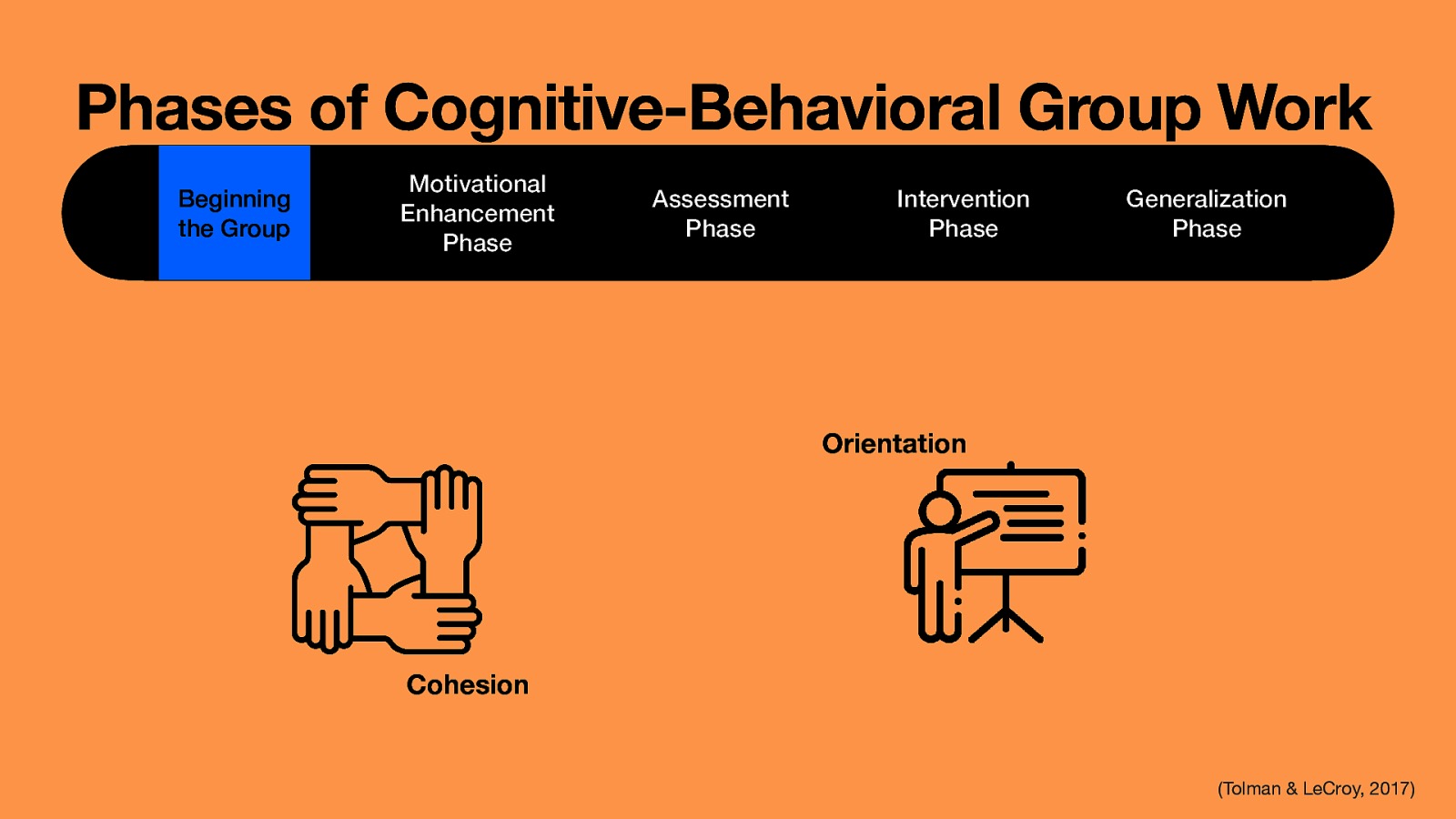 Phases of Cognitive-Behavioral Group Work

Beginning the Group

Motivational Enhancement Phase

Assessment Phase

Intervention Phase

Generalization Phase

Orientation

Cohesion

(Tolman & LeCroy, 2017)